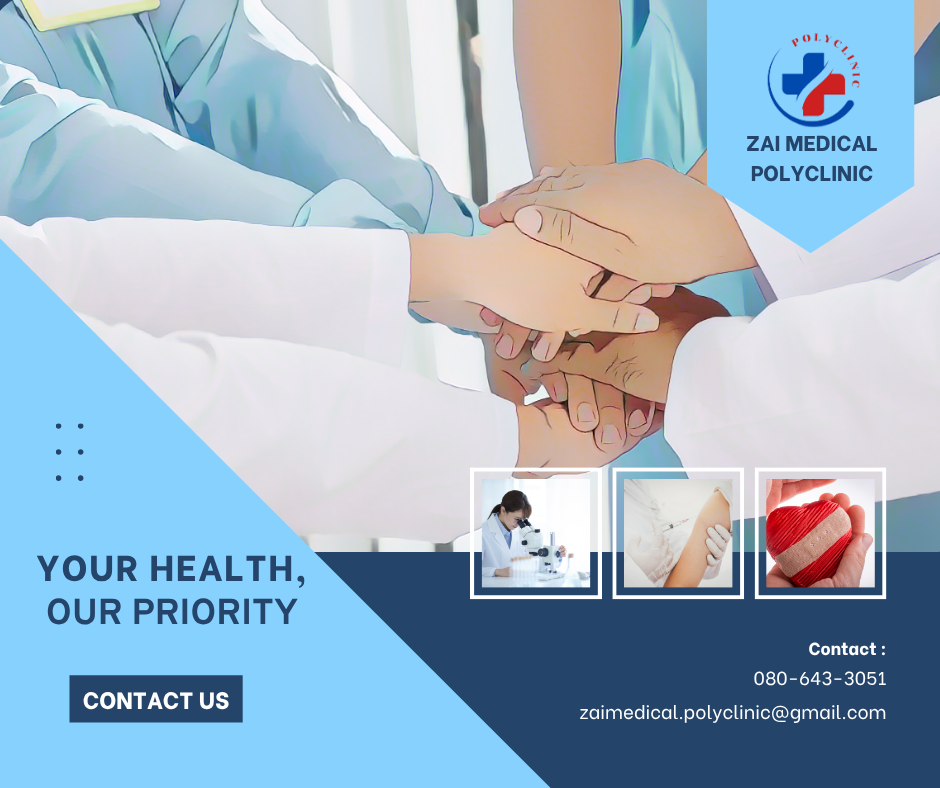 POLYCLINIC

ZAI MEDICAL POLYCLINIC

YOUR HEALTH, OUR PRIORITY

CONTACT US

Contact :
080-643-3051
zaimedical.polyclinic@gmail.com